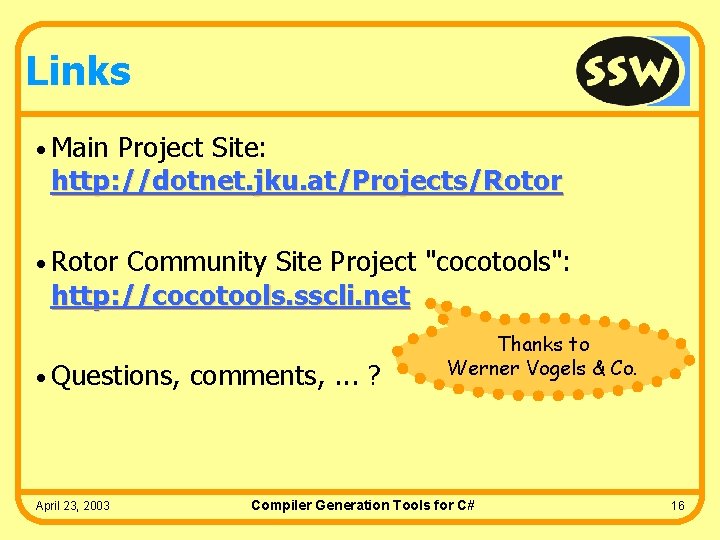 Links

SSW

• Main Project Site: http://dotnet.jku.at/Projects/Rotor

• Rotor Community Site Project "cocotools": http://cocotools.sscli.net

Thanks to Werner Vogels & Co.

• Questions, comments, ... ?

April 23, 2003

Compiler Generation Tools for C#

16